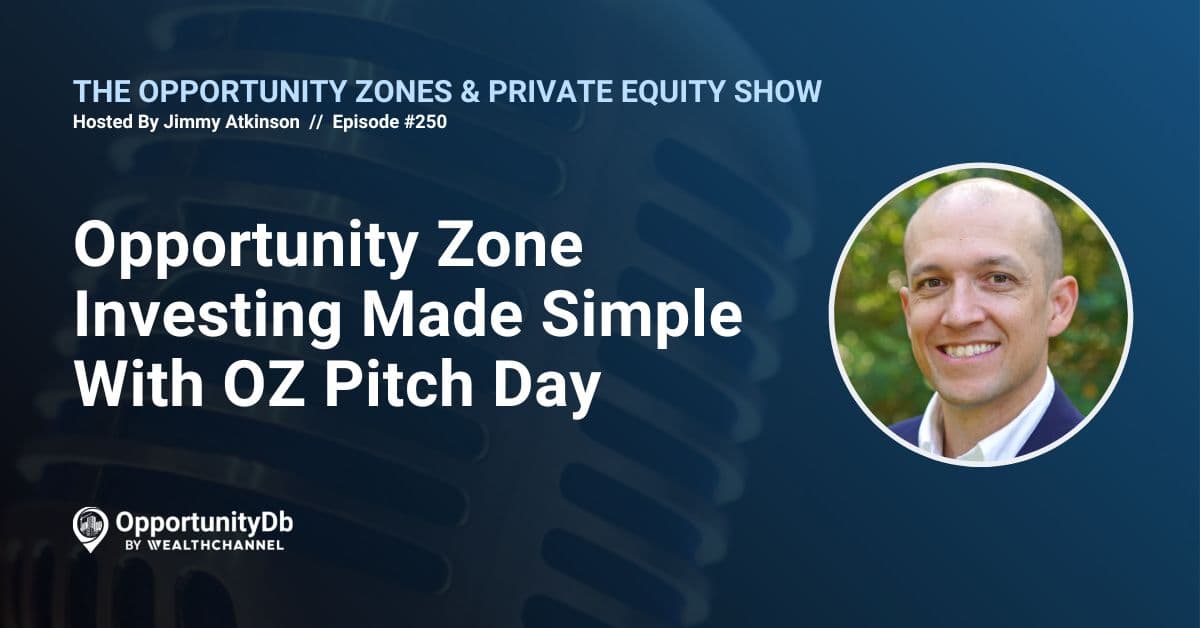 THE OPPORTUNITY ZONES & PRIVATE EQUITY SHOW
Hosted By Jimmy Atkinson // Episode #250

Opportunity Zone Investing Made Simple With OZ Pitch Day

OpportunityDb
BY WEALTHCHANNEL